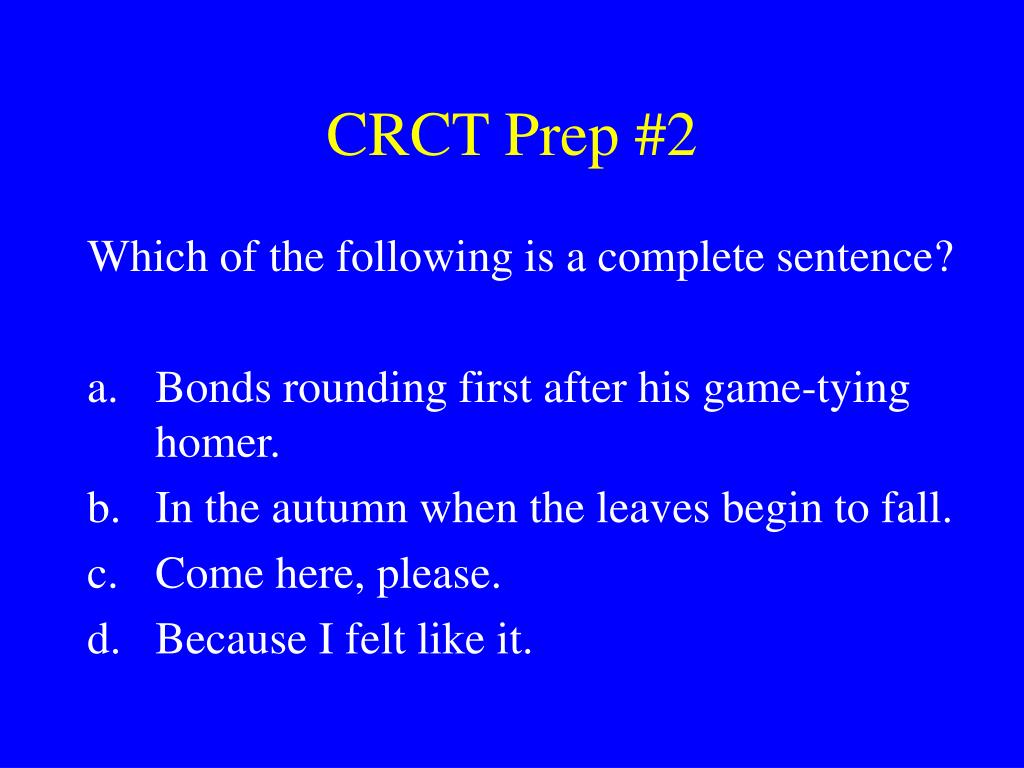 CRCT Prep #2

Which of the following is a complete sentence?

a. Bonds rounding first after his game-tying homer.
b. In the autumn when the leaves begin to fall.
c. Come here, please.
d. Because I felt like it.